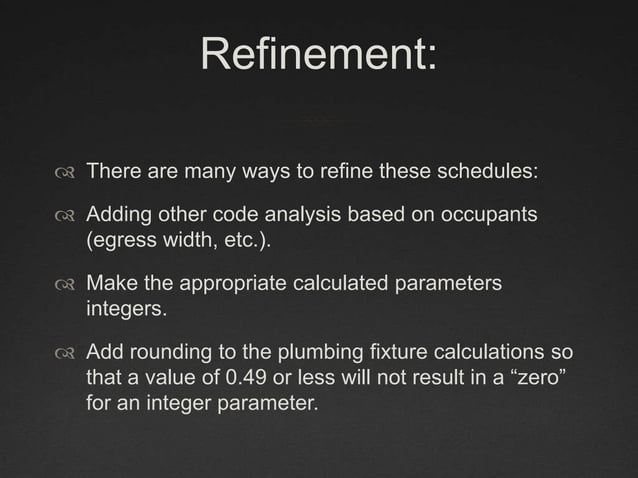 Refinement:

There are many ways to refine these schedules:

Adding other code analysis based on occupants (egress width, etc.).

Make the appropriate calculated parameters integers.

Add rounding to the plumbing fixture calculations so that a value of 0.49 or less will not result in a “zero” for an integer parameter.